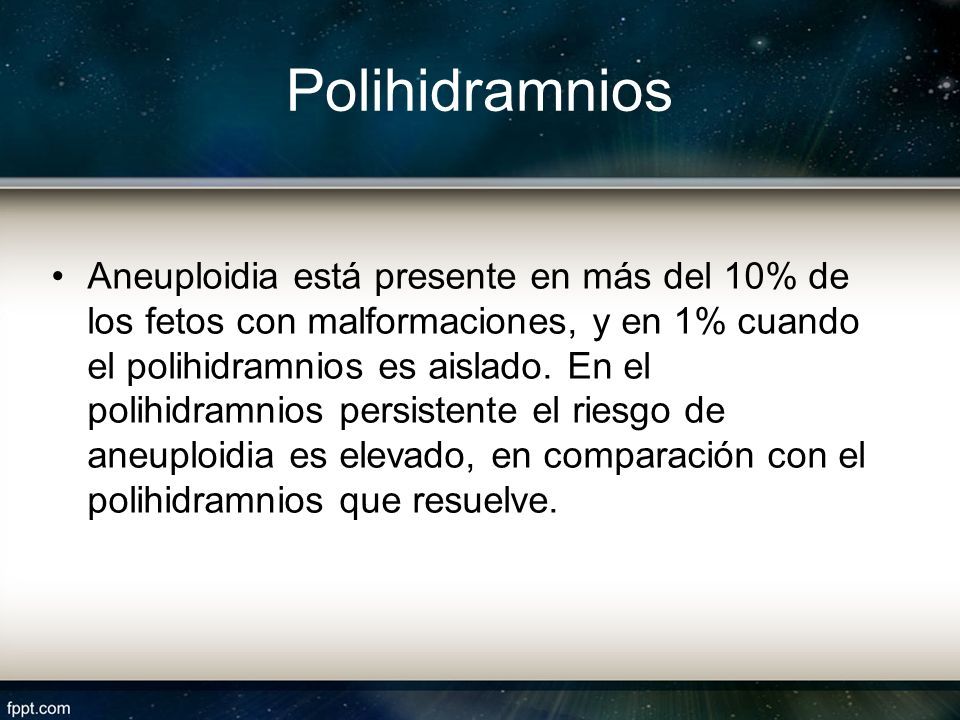 Polihidramnios

• Aneuploidia está presente en más del 10% de los fetos con malformaciones, y en 1% cuando el polihidramnios es aislado. En el polihidramnios persistente el riesgo de aneuploidia es elevado, en comparación con el polihidramnios que resuelve.

fppt.com